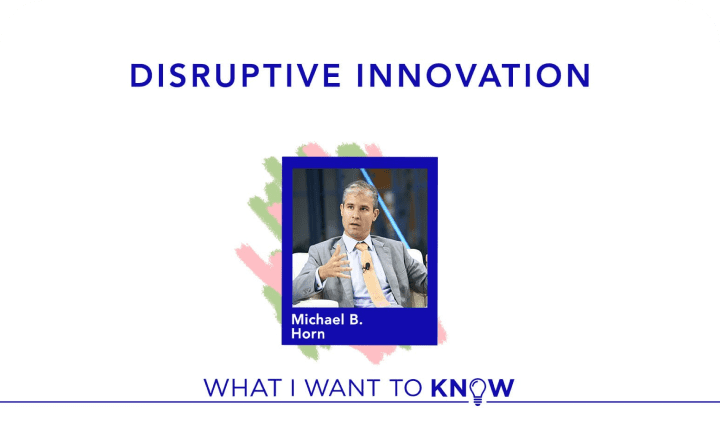 DISRUPTIVE INNOVATION

Michael B. Horn

WHAT I WANT TO KNOW